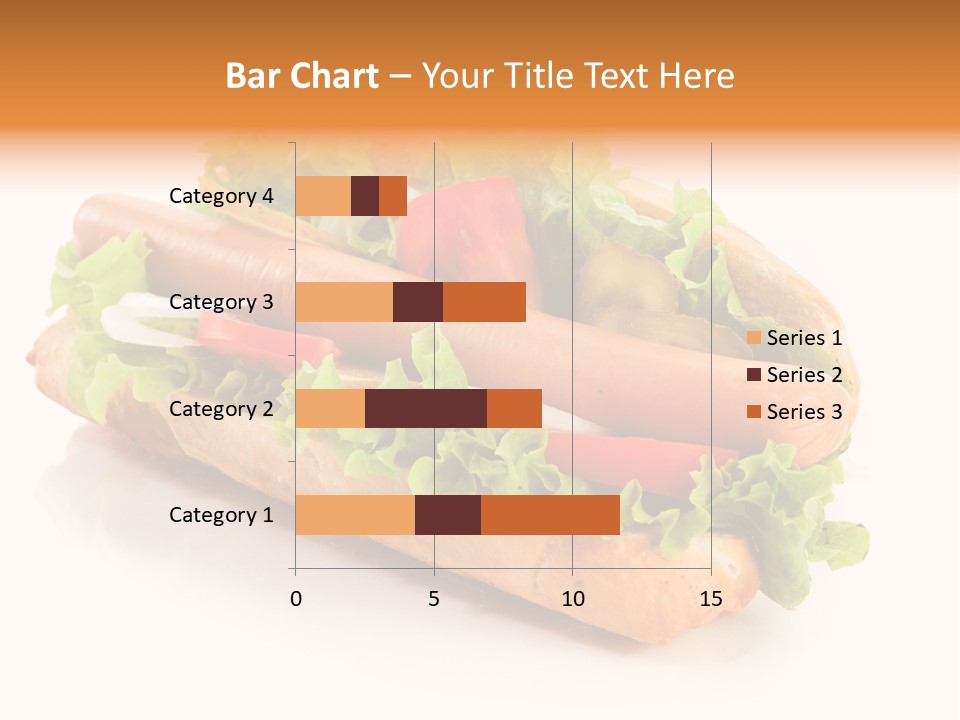 Bar Chart – Your Title Text Here

Category 4
Category 3
Category 2
Category 1

0
5
10
15

Series 1
Series 2
Series 3